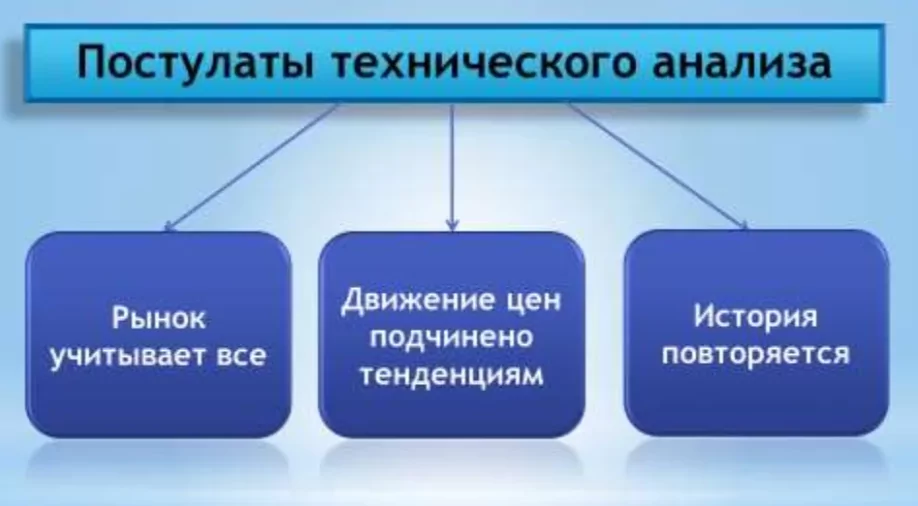 Постулаты технического анализа

Рынок учитывает все

Движение цен подчинено тенденциям

История повторяется